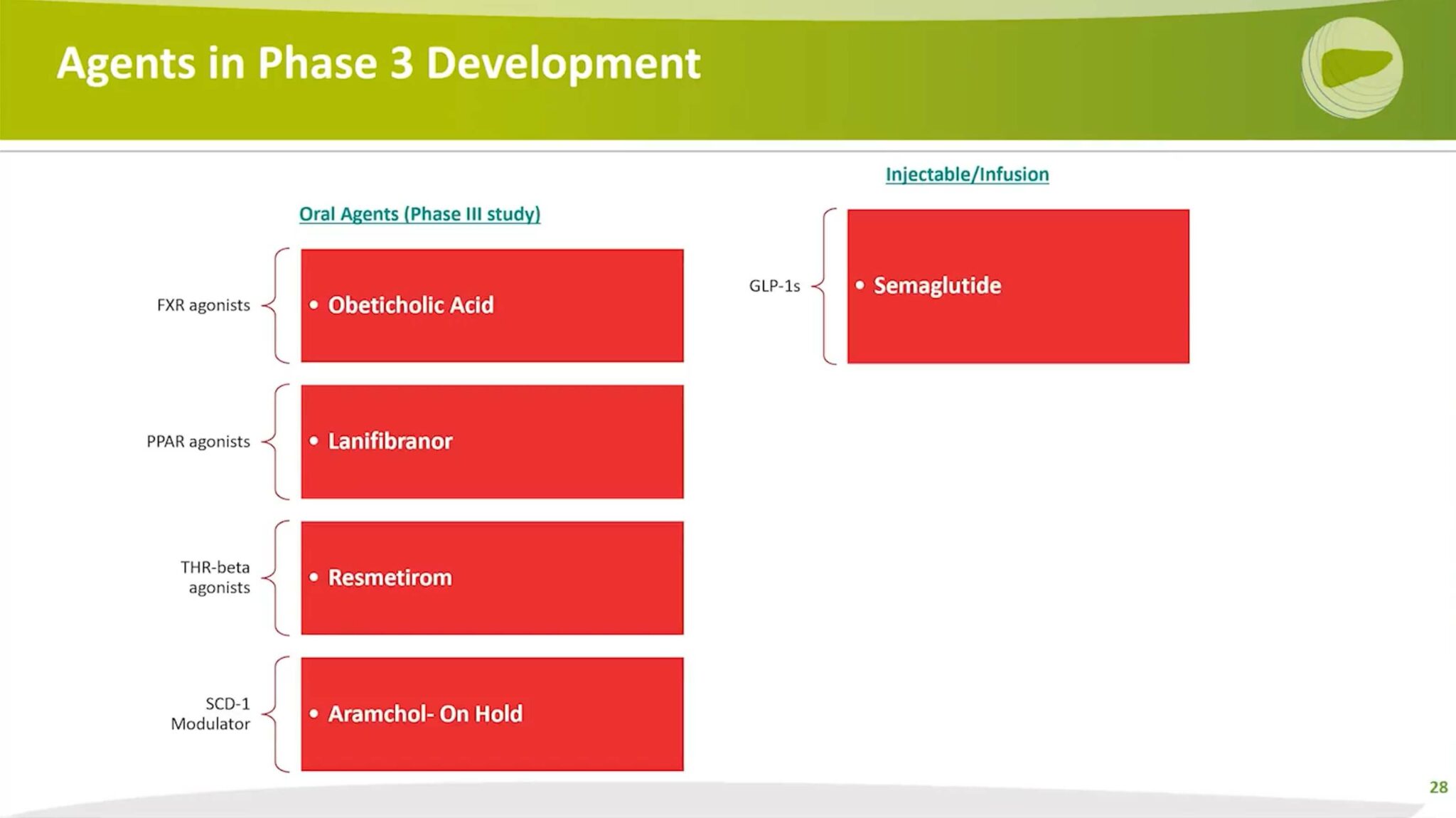 Agents in Phase 3 Development

Oral Agents (Phase III study)

FXR agonists
• Obeticholic Acid

PPAR agonists
• Lanifibranor

THR-beta agonists
• Resmetirom

SCD-1 Modulator
• Aramchol- On Hold

Injectable/Infusion

GLP-1s
• Semaglutide

28